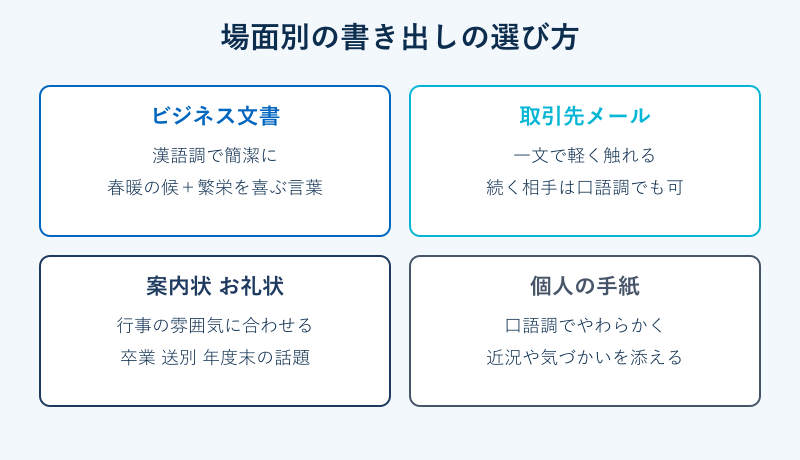 場面別の書き出しの選び方

ビジネス文書

漢語調で簡潔に

春暖の候＋繁栄を喜ぶ言葉

取引先メール

一文で軽く触れる

続く相手は口語調でも可

案内状 お礼状

行事の雰囲気に合わせる

卒業 送別 年度末の話題

個人の手紙

口語調でやわらかく

近況や気づかいを添える